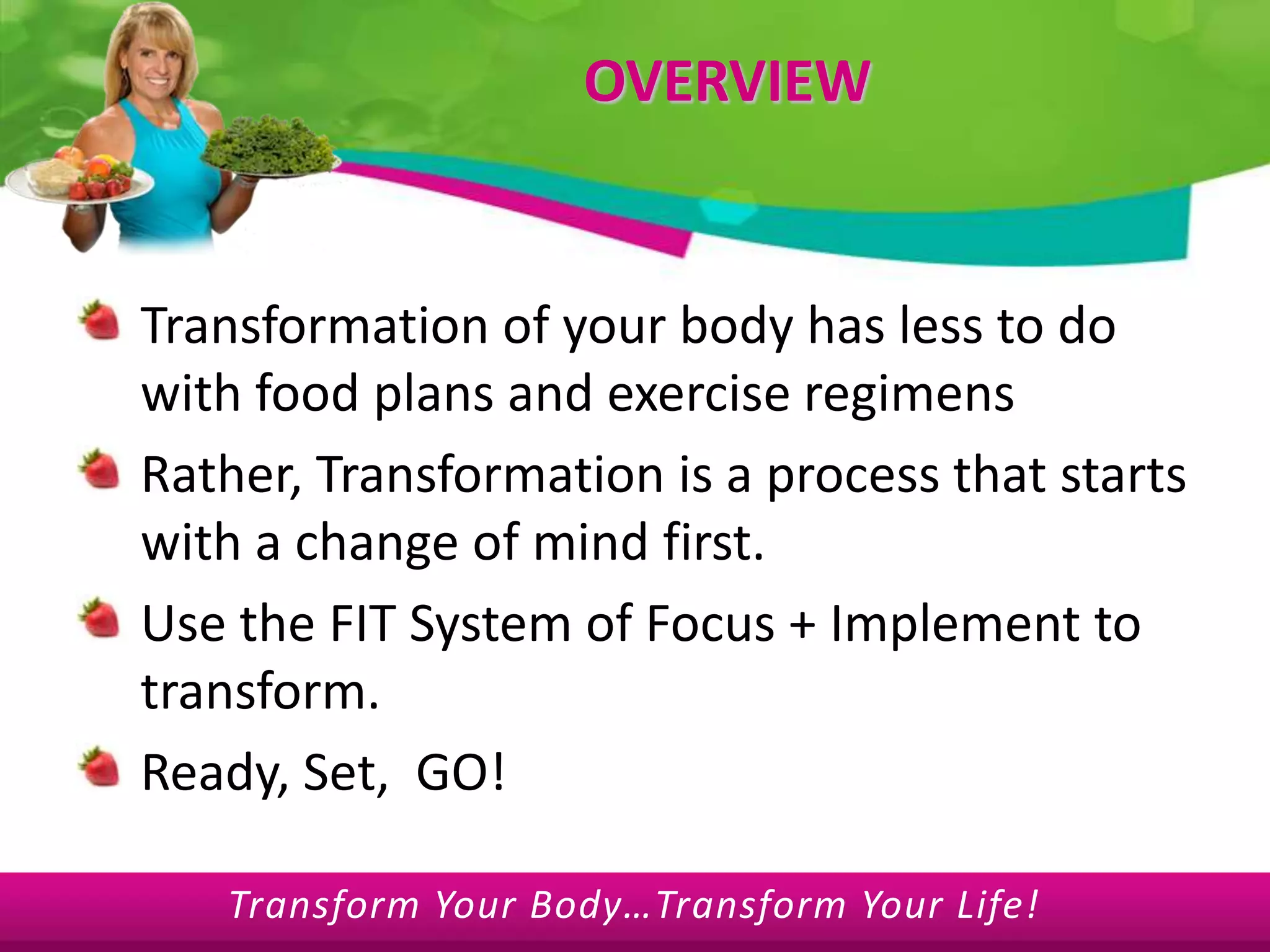 OVERVIEW

Transformation of your body has less to do with food plans and exercise regimens

Rather, Transformation is a process that starts with a change of mind first.

Use the FIT System of Focus + Implement to transform.

Ready, Set, GO!

Transform Your Body…Transform Your Life!